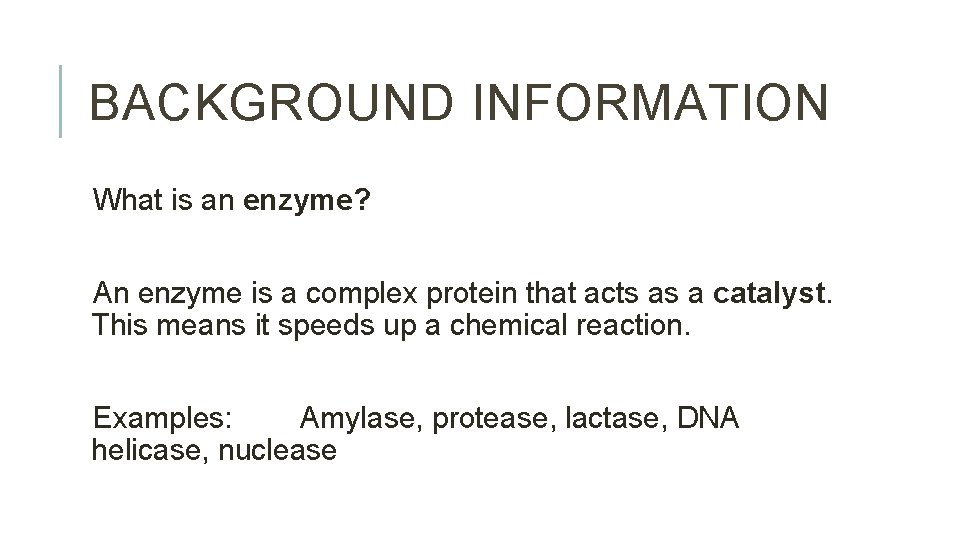 BACKGROUND INFORMATION

What is an enzyme?

An enzyme is a complex protein that acts as a catalyst. This means it speeds up a chemical reaction.

Examples: Amylase, protease, lactase, DNA helicase, nuclease